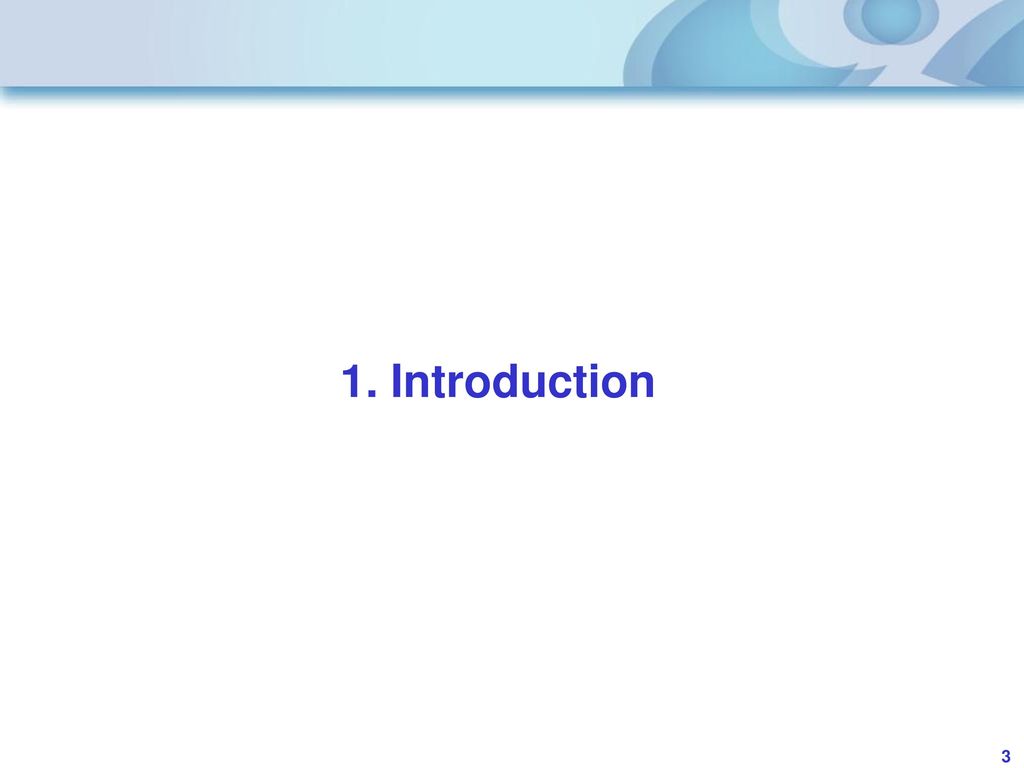 1. Introduction

3